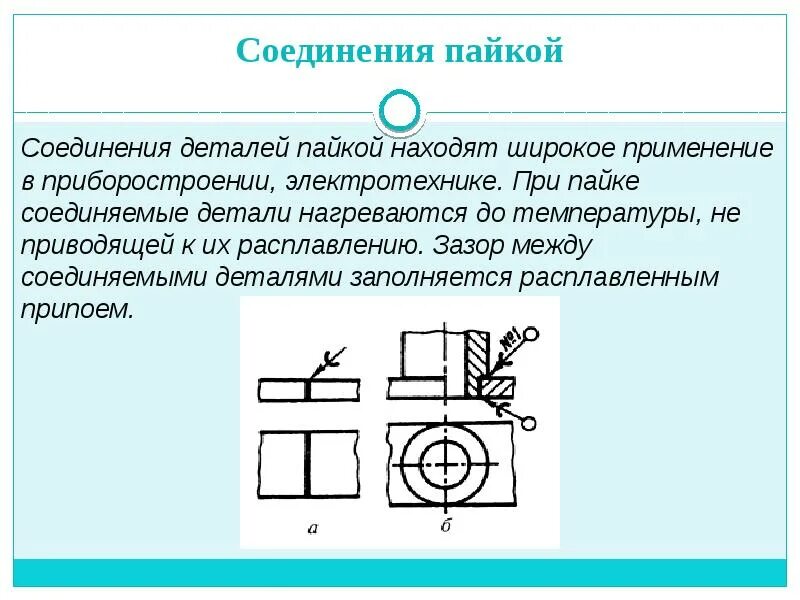 Соединения пайкой

Соединения деталей пайкой находят широкое применение в приборостроении, электротехнике. При пайке соединяемые детали нагреваются до температуры, не приводящей к их расплавлению. Зазор между соединяемыми деталями заполняется расплавленным припоем.

№1

а

б